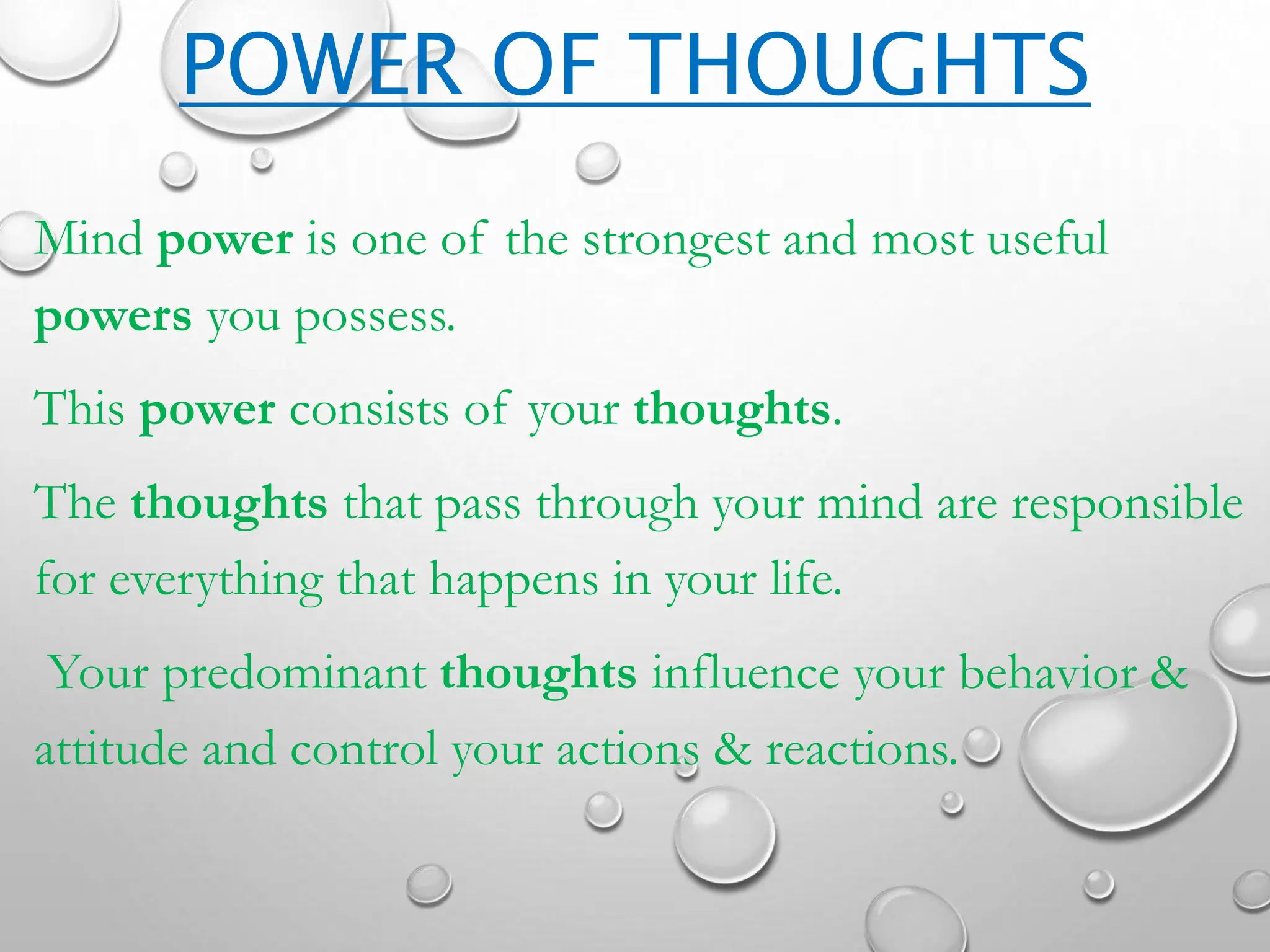 POWER OF THOUGHTS

Mind power is one of the strongest and most useful powers you possess.

This power consists of your thoughts.

The thoughts that pass through your mind are responsible for everything that happens in your life.

Your predominant thoughts influence your behavior & attitude and control your actions & reactions.